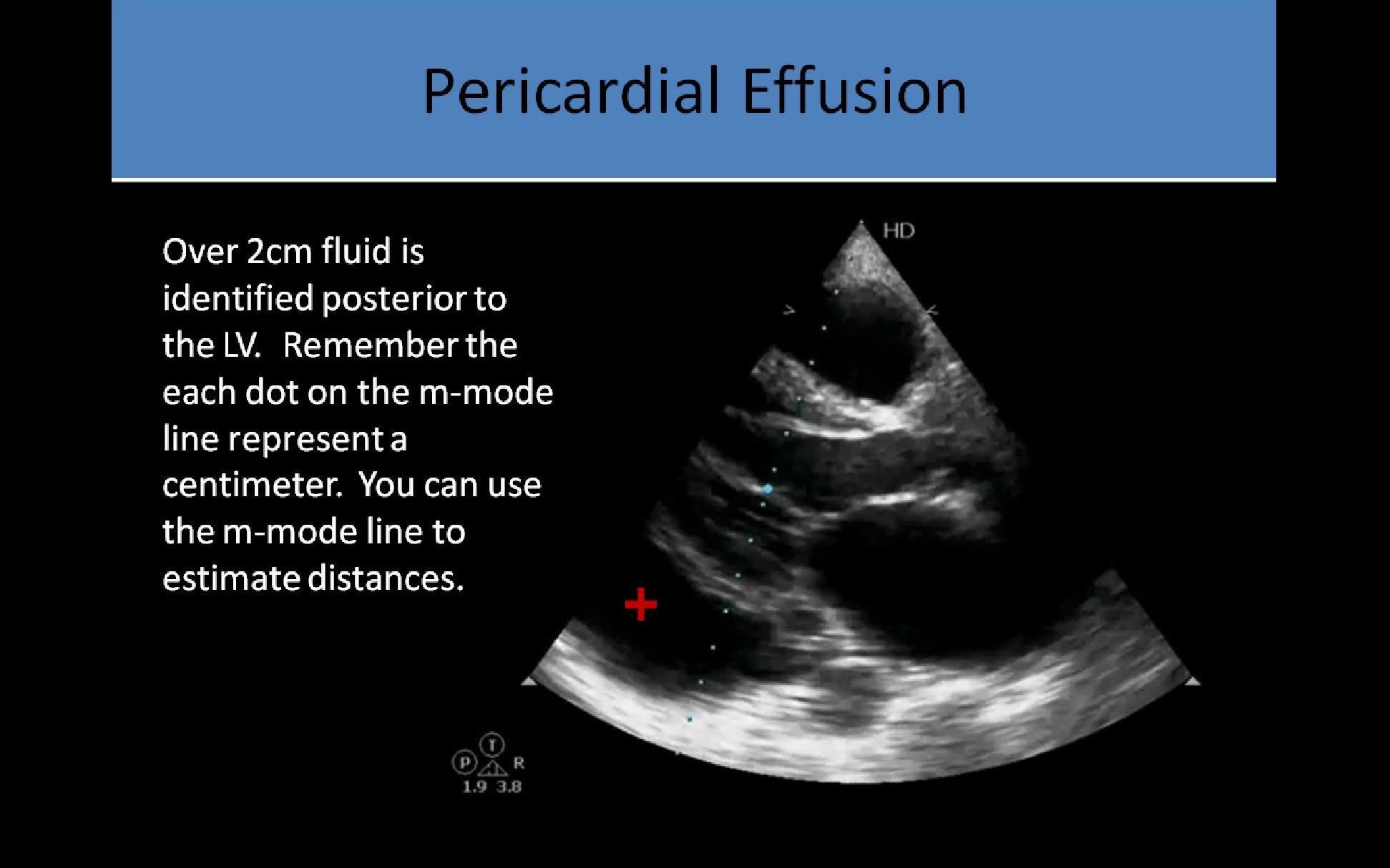 Pericardial Effusion

Over 2cm fluid is identified posterior to the LV. Remember the each dot on the m-mode line represent a centimeter. You can use the m-mode line to estimate distances.

HD

T
P R
1.9 3.8